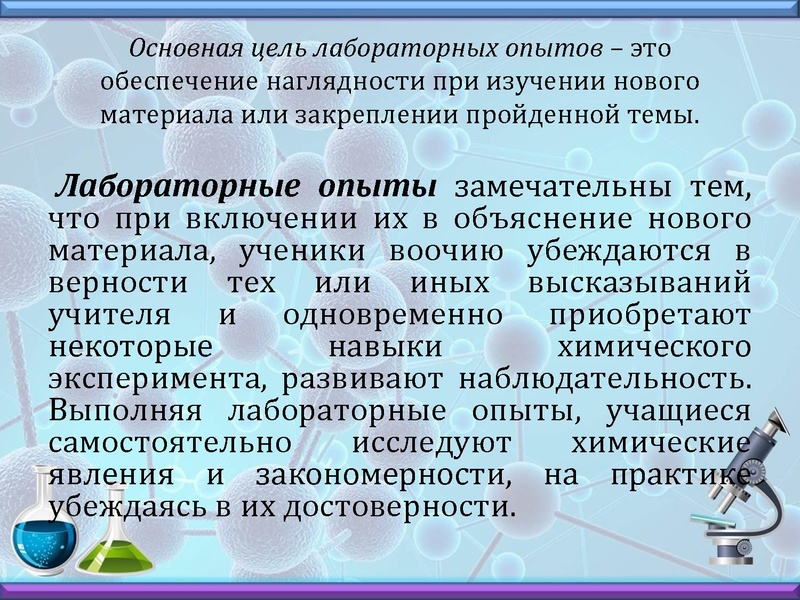 Основная цель лабораторных опытов – это обеспечение наглядности при изучении нового материала или закреплении пройденной темы.

Лабораторные опыты замечательны тем, что при включении их в объяснение нового материала, ученики воочию убеждаются в верности тех или иных высказываний учителя и одновременно приобретают некоторые навыки химического эксперимента, развивают наблюдательность. Выполняя лабораторные опыты, учащиеся самостоятельно исследуют химические явления и закономерности, на практике убеждаясь в их достоверности.